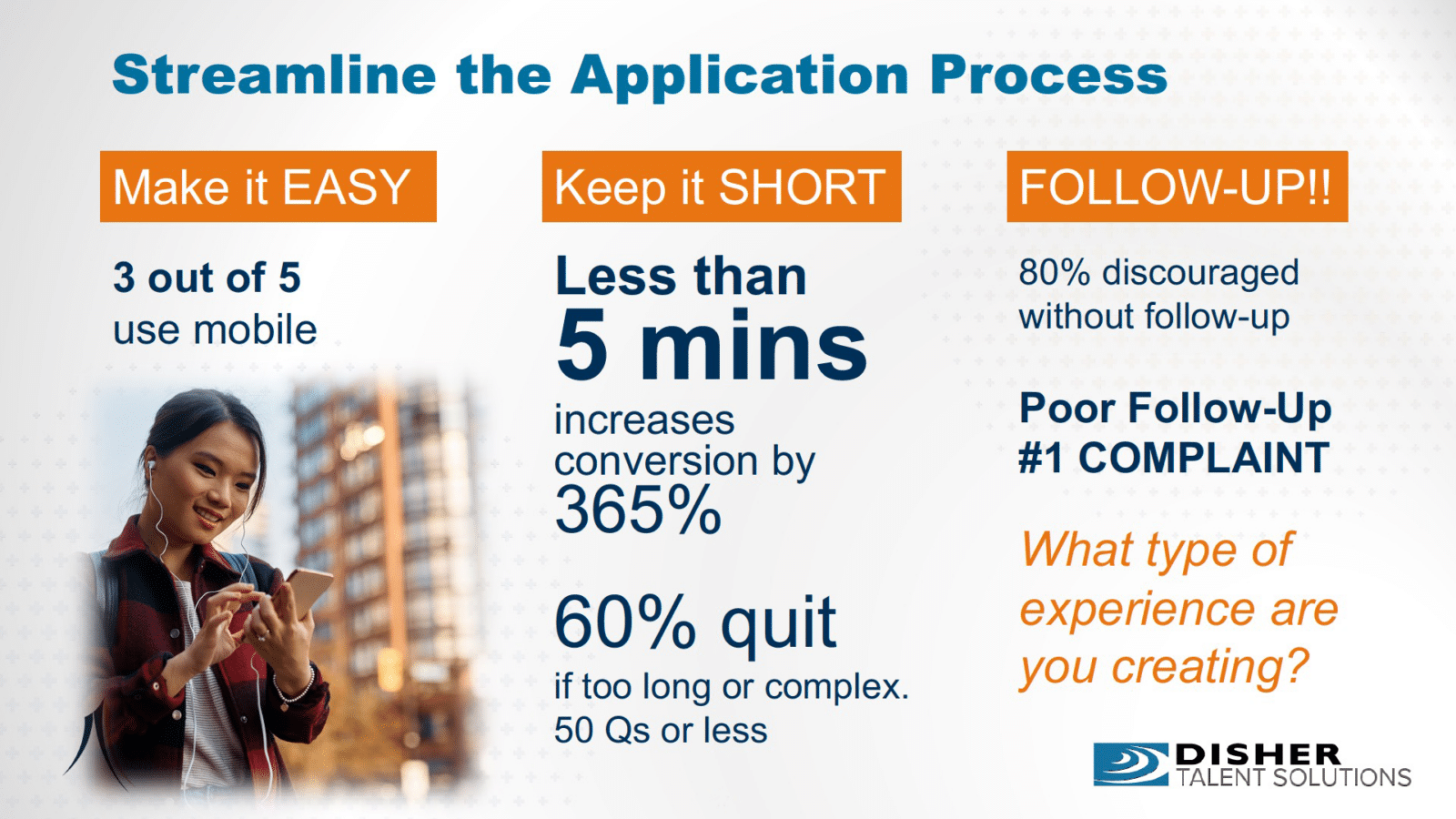 Streamline the Application Process

Make it EASY

3 out of 5
use mobile

Keep it SHORT

Less than
5 mins
increases conversion by
365%

60% quit
if too long or complex.
50 Qs or less

FOLLOW-UP!!

80% discouraged without follow-up

Poor Follow-Up
#1 COMPLAINT

What type of experience are you creating?

DISHER
TALENT SOLUTIONS